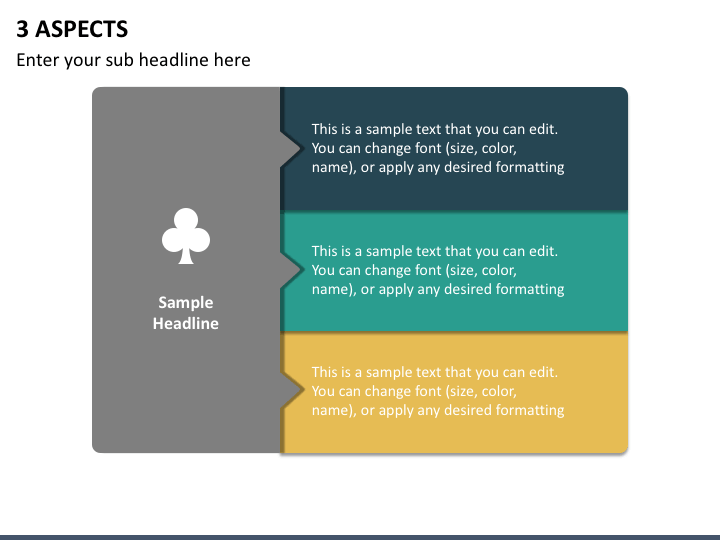 3 ASPECTS

Enter your sub headline here

Sample Headline

This is a sample text that you can edit. You can change font (size, color, name), or apply any desired formatting

This is a sample text that you can edit. You can change font (size, color, name), or apply any desired formatting

This is a sample text that you can edit. You can change font (size, color, name), or apply any desired formatting